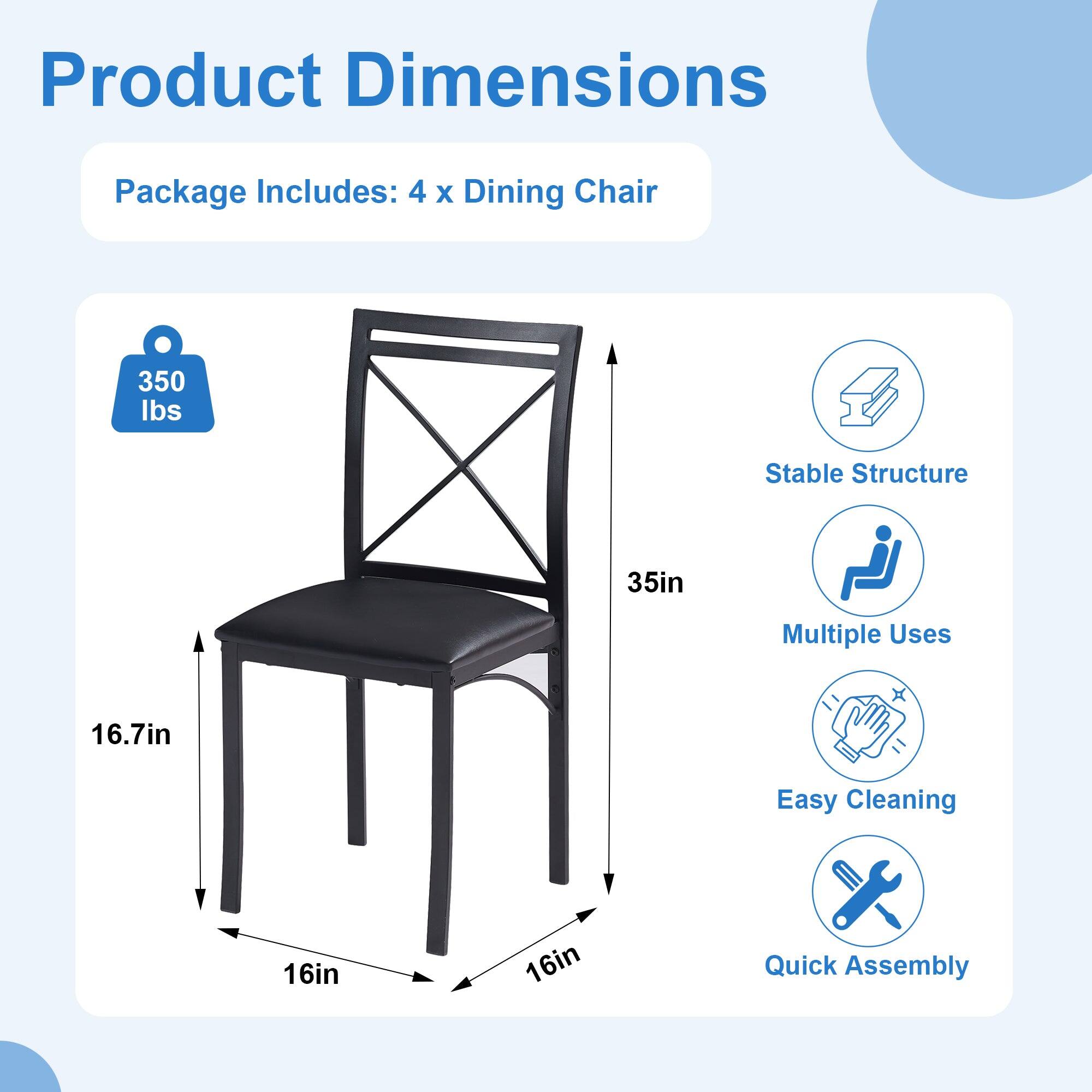 Product Dimensions

Package Includes: 4 x Dining Chair

350 lbs

35in

16.7in

16in

16in

Stable Structure

Multiple Uses

Easy Cleaning

Quick Assembly